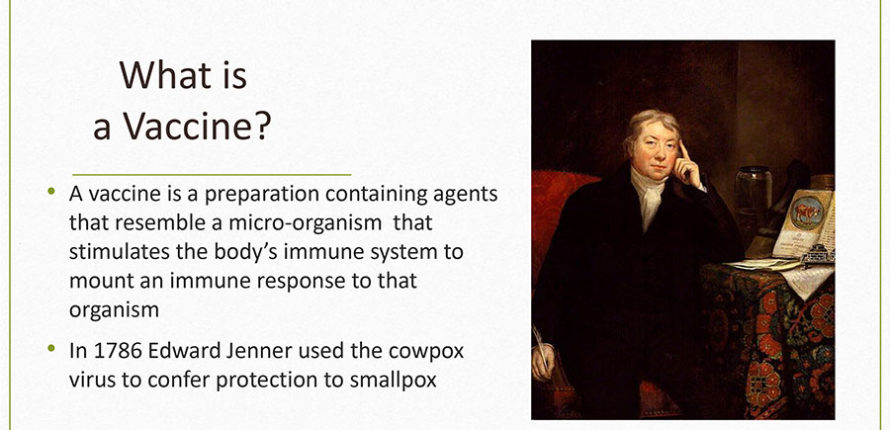 What is a Vaccine?

• A vaccine is a preparation containing agents that resemble a micro-organism that stimulates the body's immune system to mount an immune response to that organism

• In 1786 Edward Jenner used the cowpox virus to confer protection to smallpox